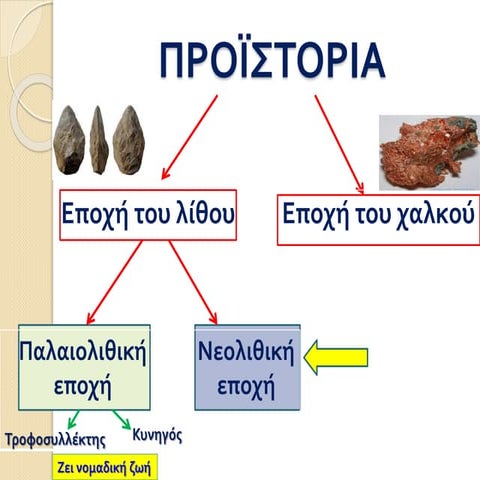 ΠΡΟΪΣΤΟΡΙΑ

Εποχή του λίθου

Εποχή του χαλκού

Παλαιολιθική εποχή

Νεολιθική εποχή

Τροφοσυλλέκτης

Κυνηγός

Ζει νομαδική ζωή